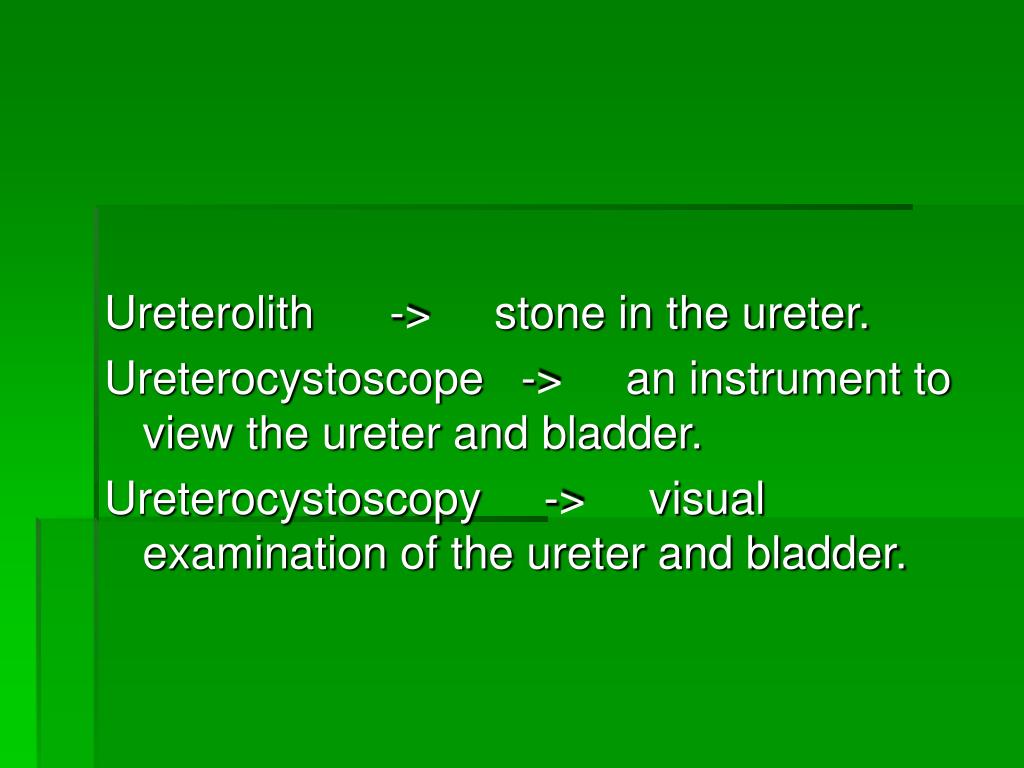 Ureterolith -> stone in the ureter.

Ureterocystoscope -> an instrument to view the ureter and bladder.

Ureterocystoscopy -> visual examination of the ureter and bladder.